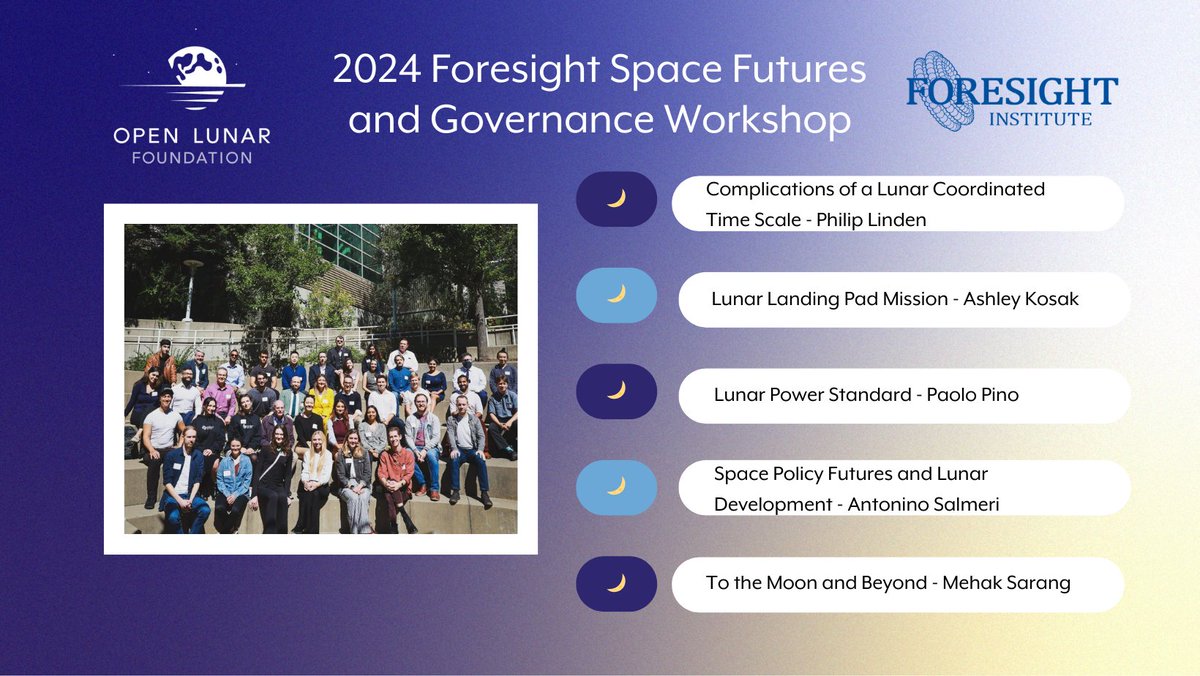 OPEN LUNAR
FOUNDATION

2024 Foresight Space Futures and Governance Workshop

FORESIGHT
INSTITUTE

Complications of a Lunar Coordinated Time Scale - Philip Linden

Lunar Landing Pad Mission - Ashley Kosak

Lunar Power Standard - Paolo Pino

Space Policy Futures and Lunar Development - Antonino Salmeri

To the Moon and Beyond - Mehak Sarang